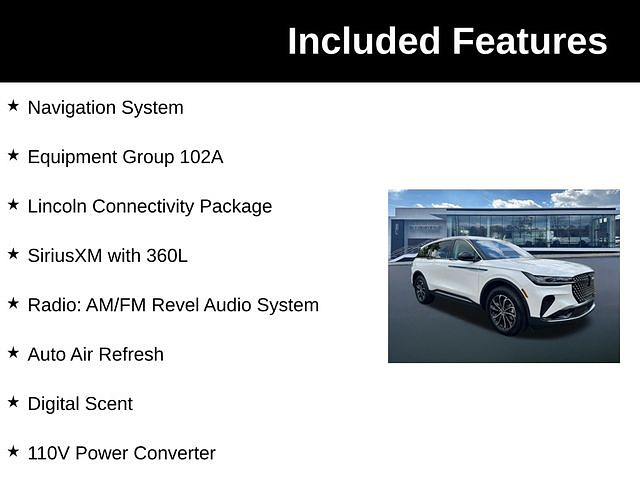 Included Features

★ Navigation System

★ Equipment Group 102A

★ Lincoln Connectivity Package

★ SiriusXM with 360L

★ Radio: AM/FM Revel Audio System

★ Auto Air Refresh

★ Digital Scent

★ 110V Power Converter